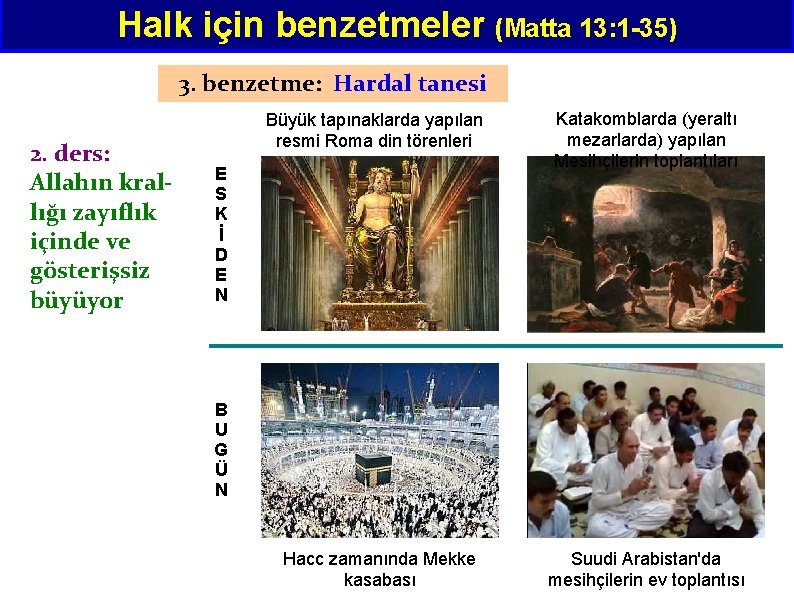 Halk için benzetmeler (Matta 13:1-35)

3. benzetme: Hardal tanesi

2. ders:
Allahın krallığı zayıflık içinde ve gösterişsiz büyüyor

E
S
K
İ
D
E
N

Büyük tapınaklarda yapılan resmi Roma din törenleri

Katakomblarda (yeraltı mezarlarda) yapılan Mesihçilerin toplantıları

B
U
G
Ü
N

Hacc zamanında Mekke kasabası

Suudi Arabistan'da mesihçilerin ev toplantısı